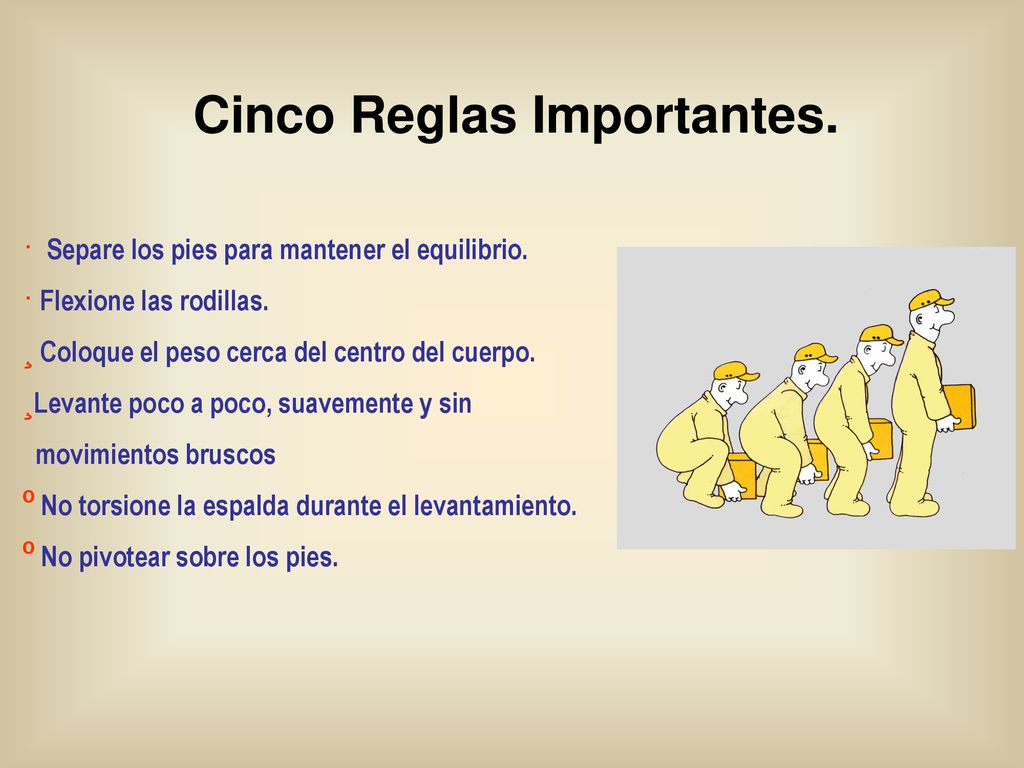 Cinco Reglas Importantes.

· Separe los pies para mantener el equilibrio.

· Flexione las rodillas.

¸ Coloque el peso cerca del centro del cuerpo.

¸Levante poco a poco, suavemente y sin movimientos bruscos

º No torsione la espalda durante el levantamiento.

º No pivotear sobre los pies.